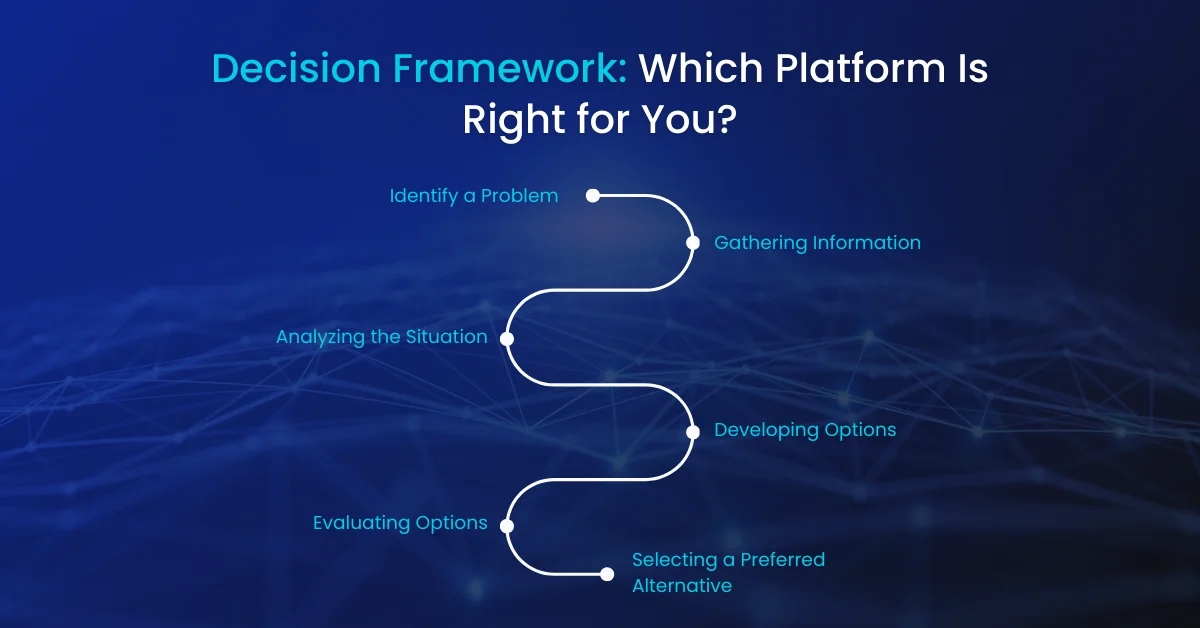 Decision Framework: Which Platform Is Right for You?

Identify a Problem

Gathering Information

Analyzing the Situation

Developing Options

Evaluating Options

Selecting a Preferred Alternative